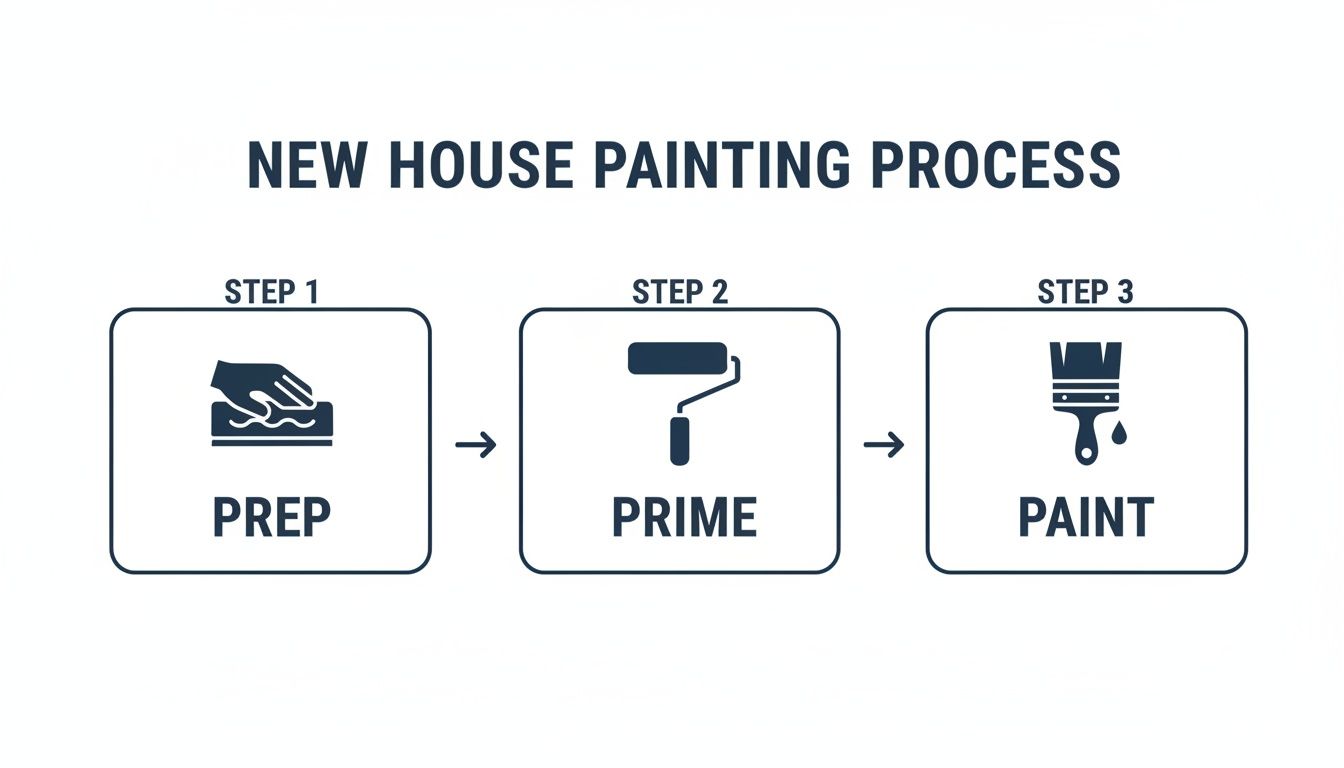 NEW HOUSE PAINTING PROCESS

STEP 1

PREP

→

STEP 2

PRIME

→

STEP 3

PAINT